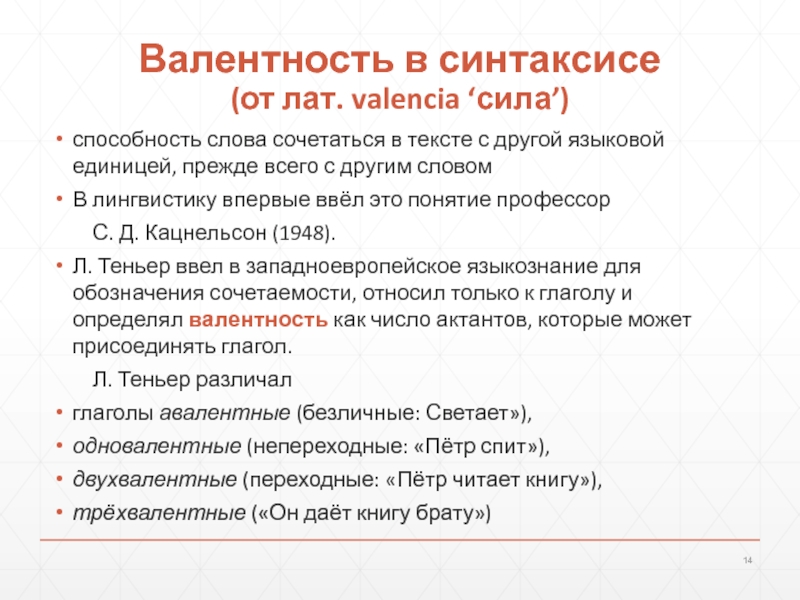 Валентность в синтаксисе
(от лат. valencia ‘сила’)

• способность слова сочетаться в тексте с другой языковой единицей, прежде всего с другим словом

• В лингвистику впервые ввёл это понятие профессор

С. Д. Кацнельсон (1948).

• Л. Теньер ввел в западноевропейское языкознание для обозначения сочетаемости, относил только к глаголу и определял валентность как число актантов, которые может присоединять глагол.

Л. Теньер различал

• глаголы авалентные (безличные: Светает»),

• одновалентные (непереходные: «Пётр спит»),

• двухвалентные (переходные: «Пётр читает книгу»),

• трёхвалентные («Он даёт книгу брату»)

14